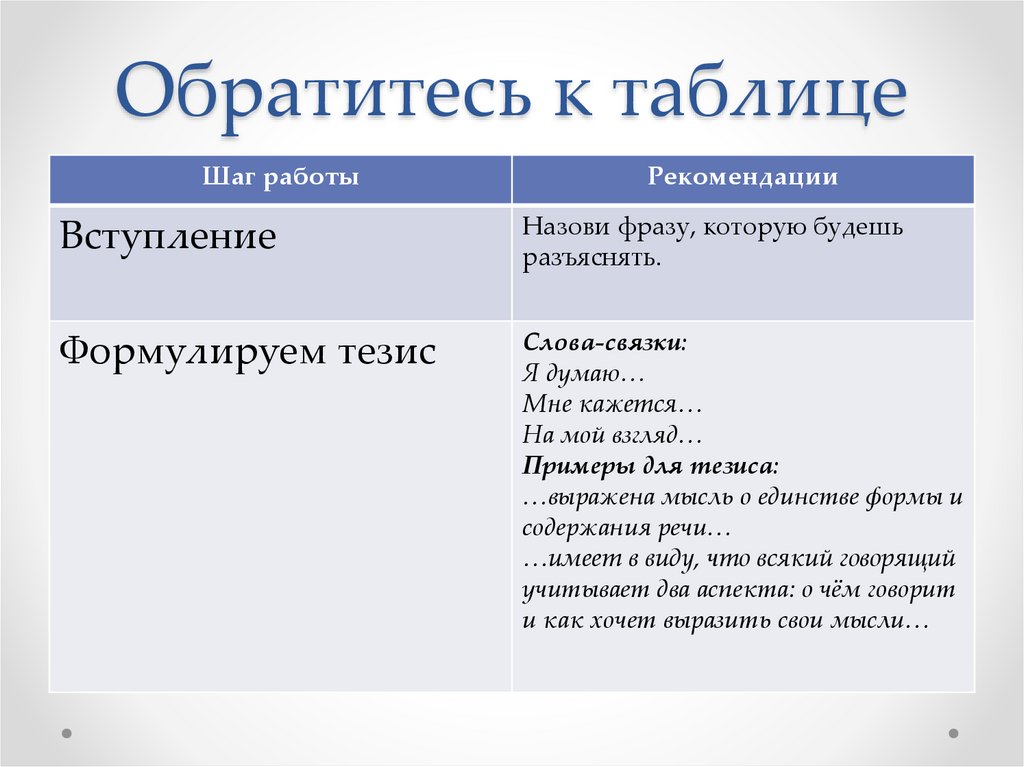 Обратитесь к таблице

| Шаг работы | Рекомендации |
|---|---|
| Вступление | Назови фразу, которую будешь разъяснять. |
| Формулируем тезис | Слова-связки: Я думаю… Мне кажется… На мой взгляд… Примеры для тезиса: …выражена мысль о единстве формы и содержания речи… …имеет в виду, что всякий говорящий учитывает два аспекта: о чём говорит и как хочет выразить свои мысли… |